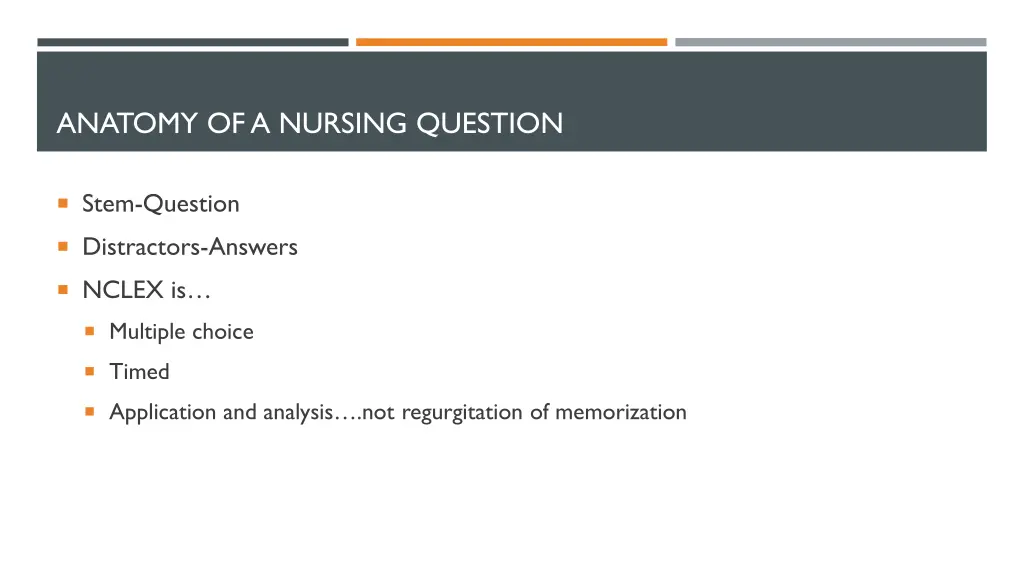 ANATOMY OF A NURSING QUESTION

Stem-Question

Distractors-Answers

NCLEX is…

Multiple choice

Timed

Application and analysis….not regurgitation of memorization